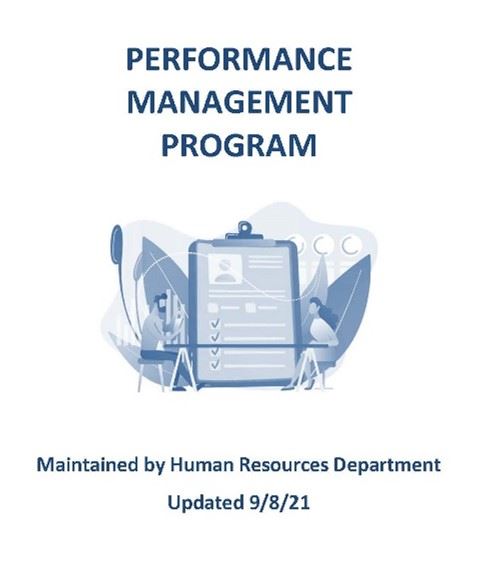 PERFORMANCE MANAGEMENT PROGRAM

Maintained by Human Resources Department

Updated 9/8/21